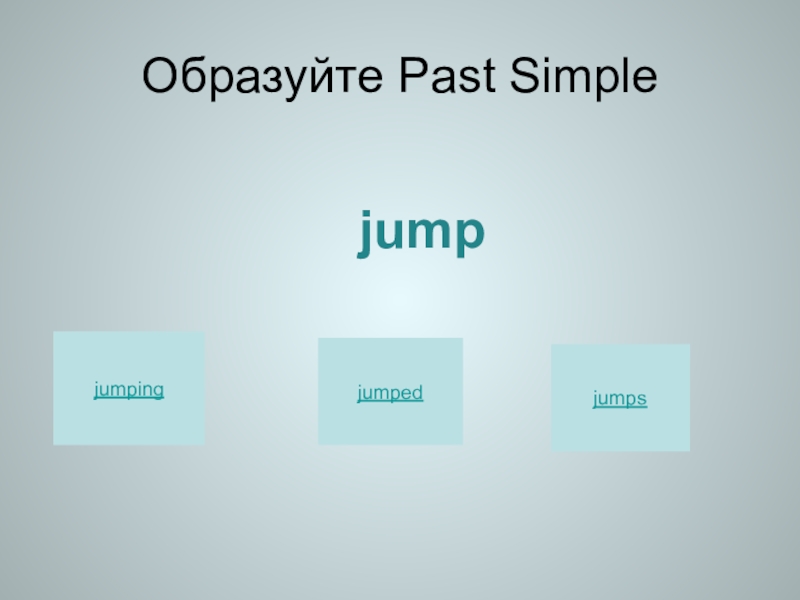 Образуйте Past Simple

jump

jumping

jumped

jumps